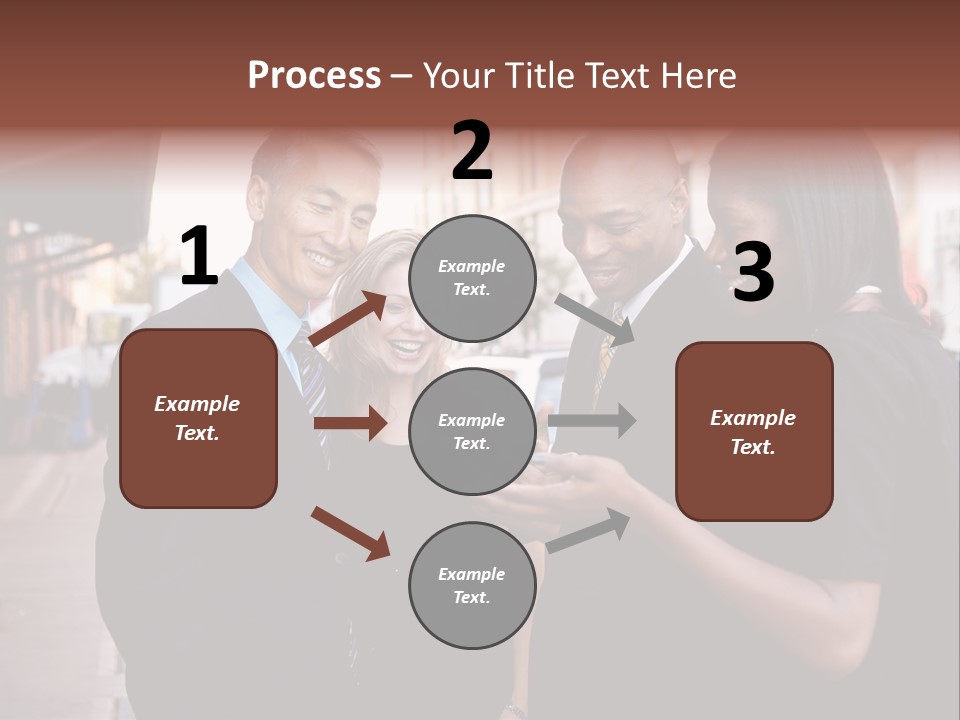 Process – Your Title Text Here

1

Example Text.

2

Example Text.

Example Text.

Example Text.

3

Example Text.